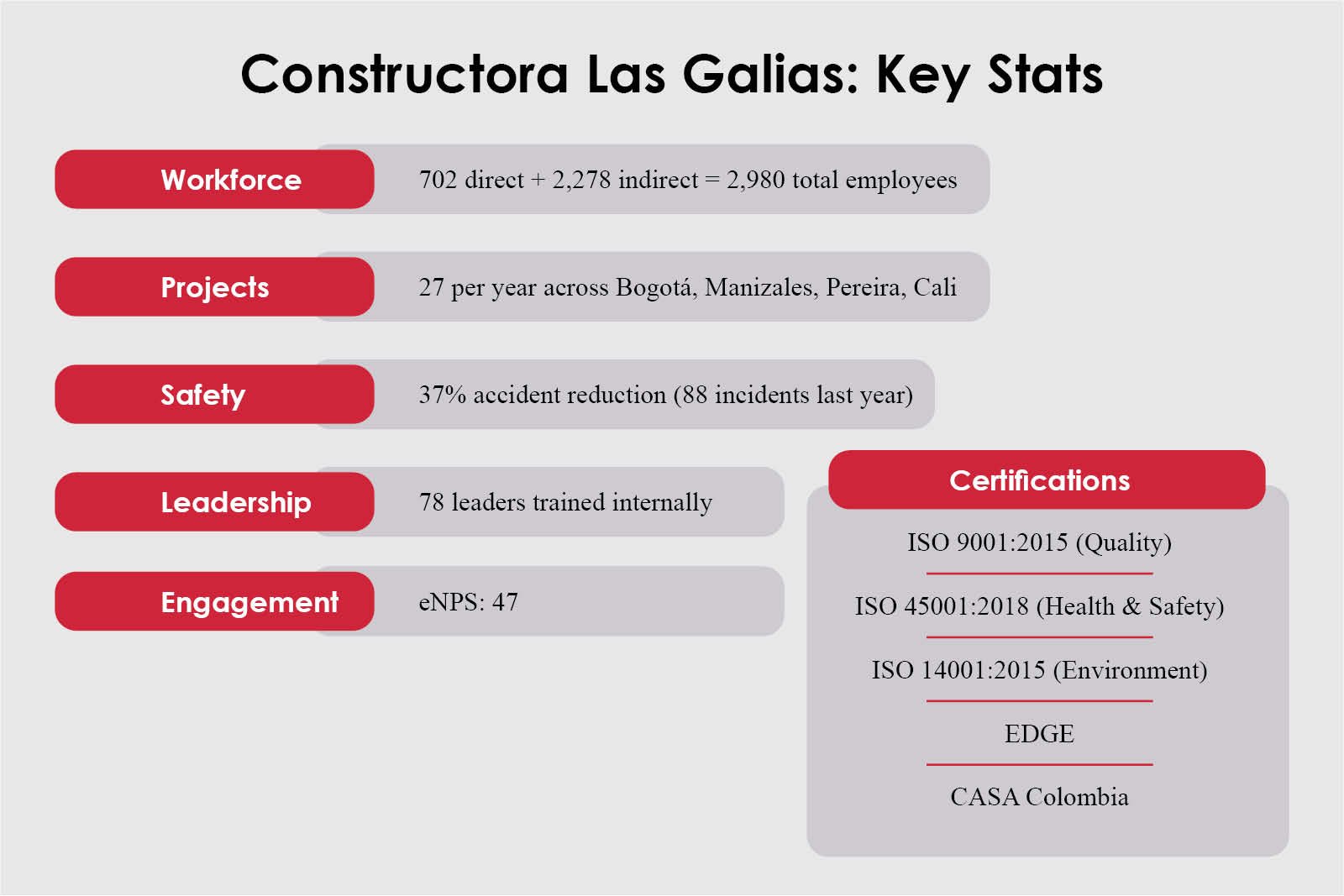 Constructora Las Galias: Key Stats

Workforce
702 direct + 2,278 indirect = 2,980 total employees

Projects
27 per year across Bogotá, Manizales, Pereira, Cali

Safety
37% accident reduction (88 incidents last year)

Leadership
78 leaders trained internally

Engagement
eNPS: 47

Certifications
ISO 9001:2015 (Quality)
ISO 45001:2018 (Health & Safety)
ISO 14001:2015 (Environment)
EDGE
CASA Colombia